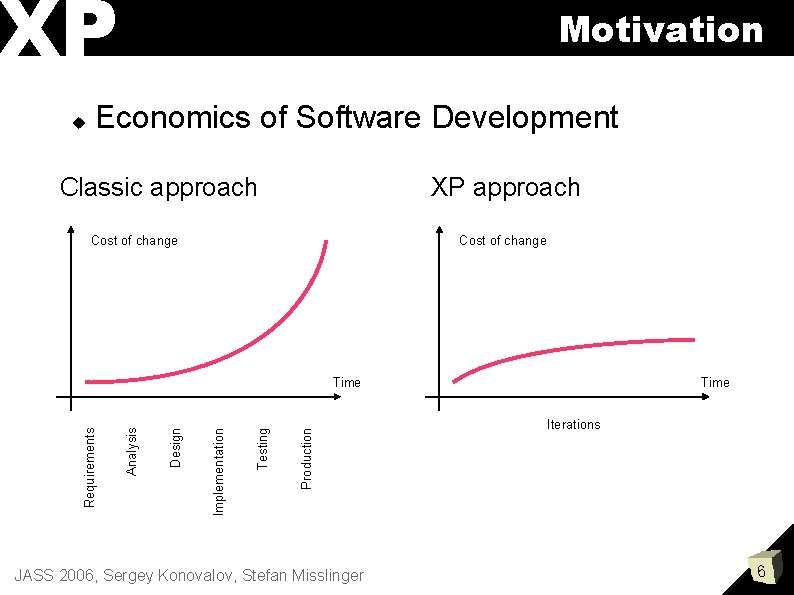 XP

Motivation

Economics of Software Development

Classic approach

Cost of change

Time

Requirements
Analysis
Design
Implementation
Testing
Production

XP approach

Cost of change

Time

Iterations

JASS 2006, Sergey Konovalov, Stefan Misslinger

6